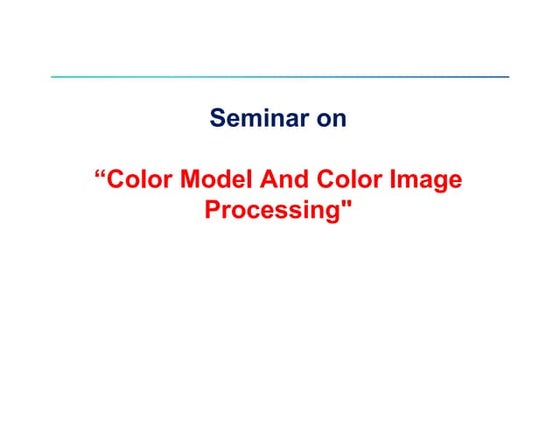 Seminar on

“Color Model And Color Image Processing"